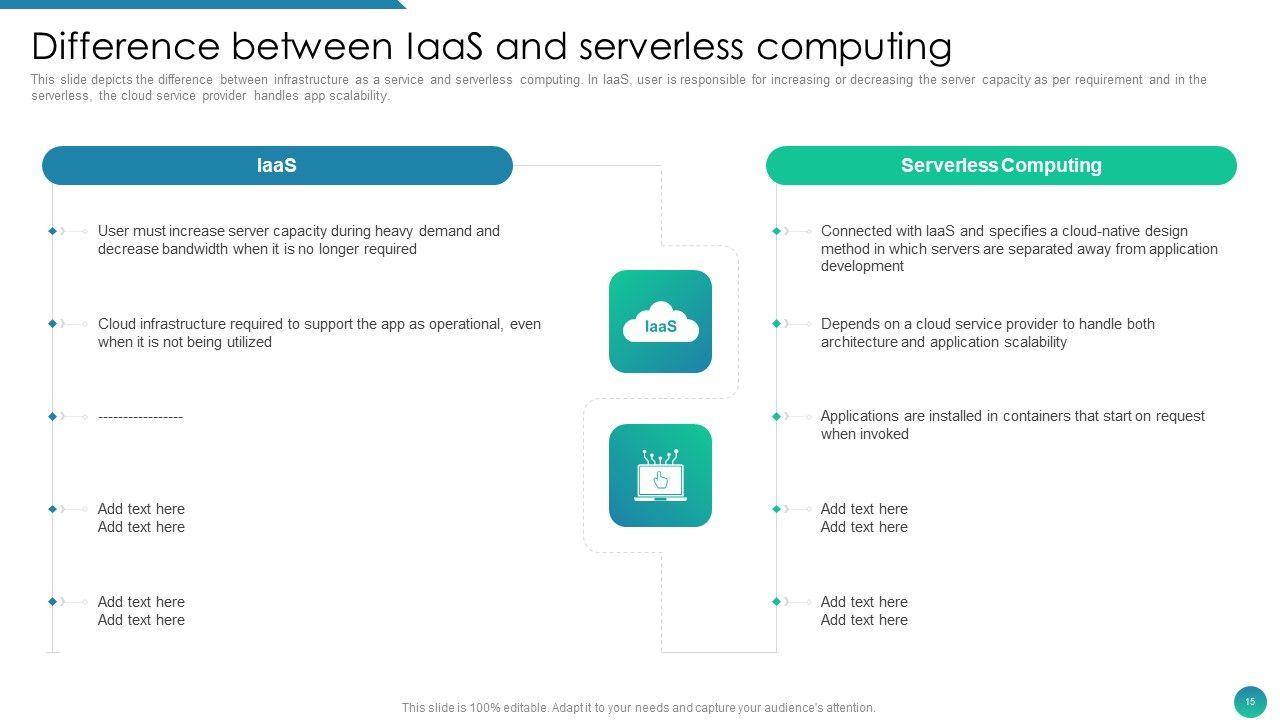 Difference between IaaS and serverless computing

This slide depicts the difference between infrastructure as a service and serverless computing. In IaaS, user is responsible for increasing or decreasing the server capacity as per requirement and in the serverless, the cloud service provider handles app scalability.

IaaS

User must increase server capacity during heavy demand and decrease bandwidth when it is no longer required

Cloud infrastructure required to support the app as operational, even when it is not being utilized

-----------------

Add text here
Add text here

Add text here
Add text here

IaaS

Serverless Computing

Connected with IaaS and specifies a cloud-native design method in which servers are separated away from application development

Depends on a cloud service provider to handle both architecture and application scalability

Applications are installed in containers that start on request when invoked

Add text here
Add text here

Add text here
Add text here

This slide is 100% editable. Adapt it to your needs and capture your audience's attention.

15